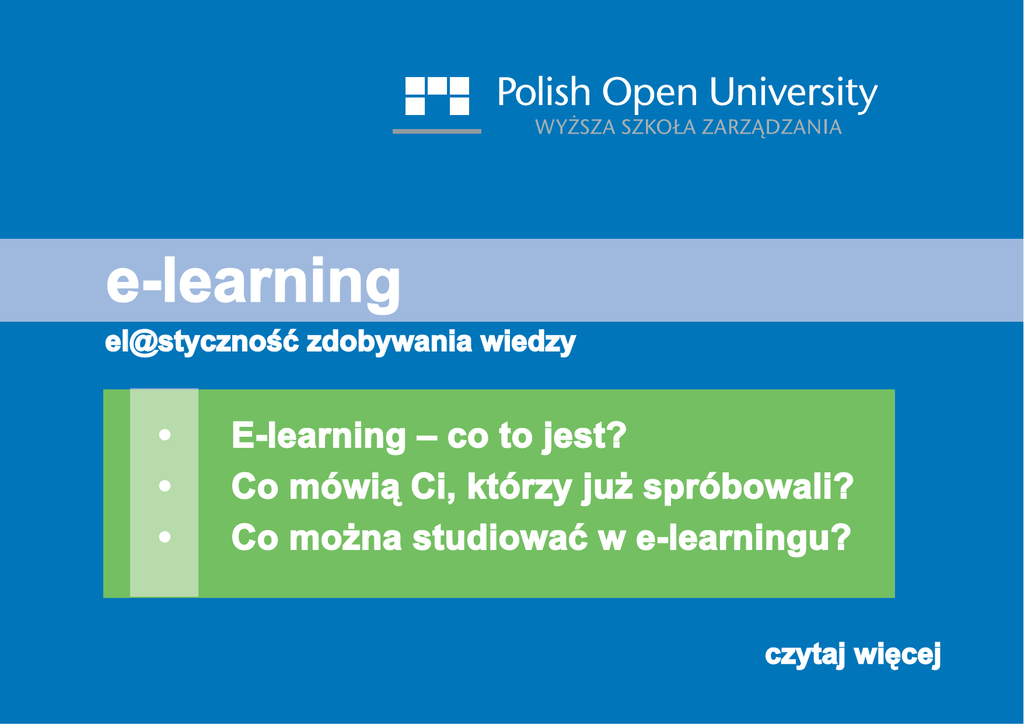 Polish Open University
WYŻSZA SZKOŁA ZARZĄDZANIA

e-learning

el@styczność zdobywania wiedzy

• E-learning – co to jest?
• Co mówią Ci, którzy już spróbowali?
• Co można studiować w e-learningu?

czytaj więcej